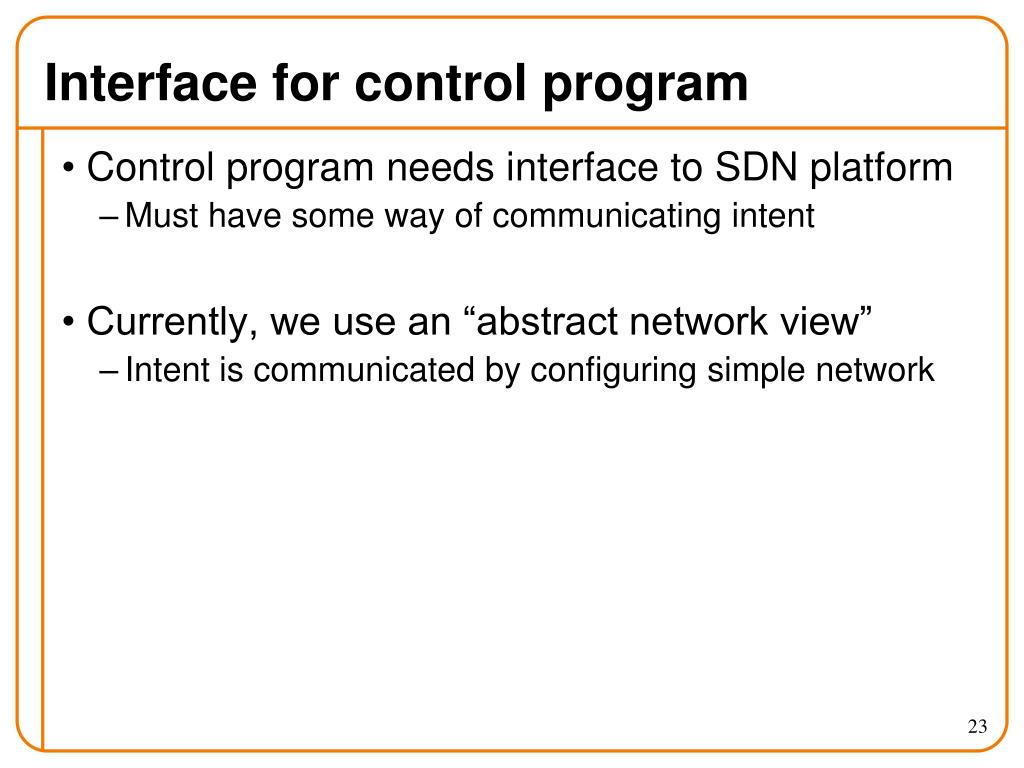 Interface for control program

• Control program needs interface to SDN platform
– Must have some way of communicating intent

• Currently, we use an “abstract network view”
– Intent is communicated by configuring simple network

23